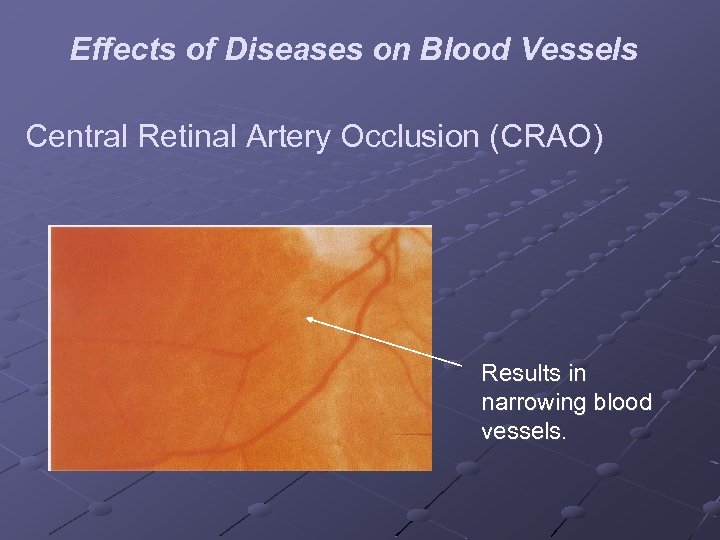 Effects of Diseases on Blood Vessels

Central Retinal Artery Occlusion (CRAO)

Results in narrowing blood vessels.